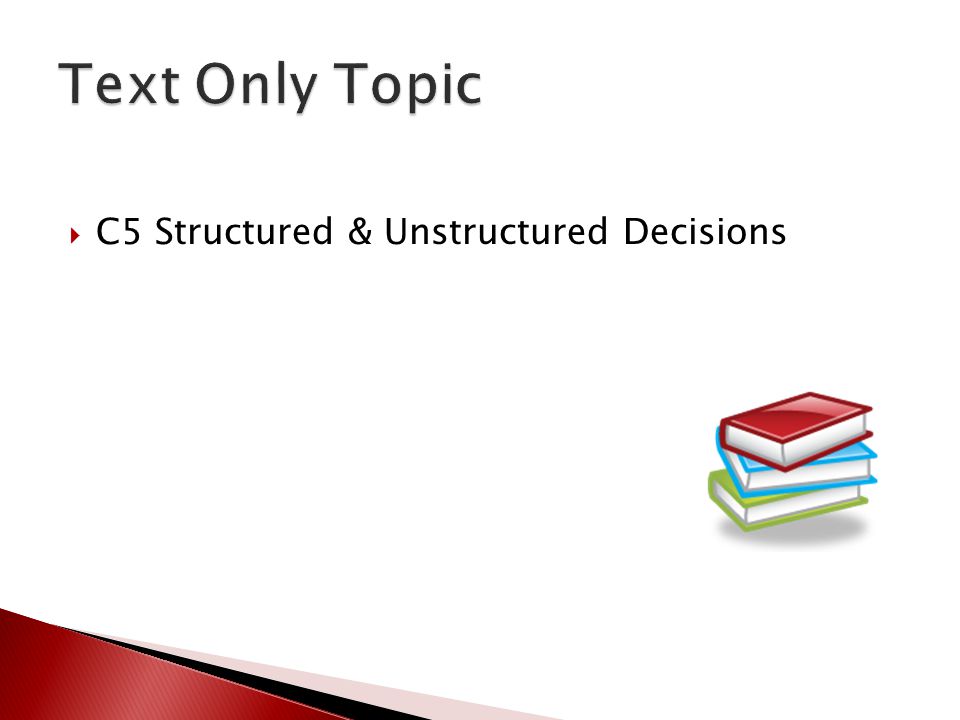 Text Only Topic

C5 Structured & Unstructured Decisions